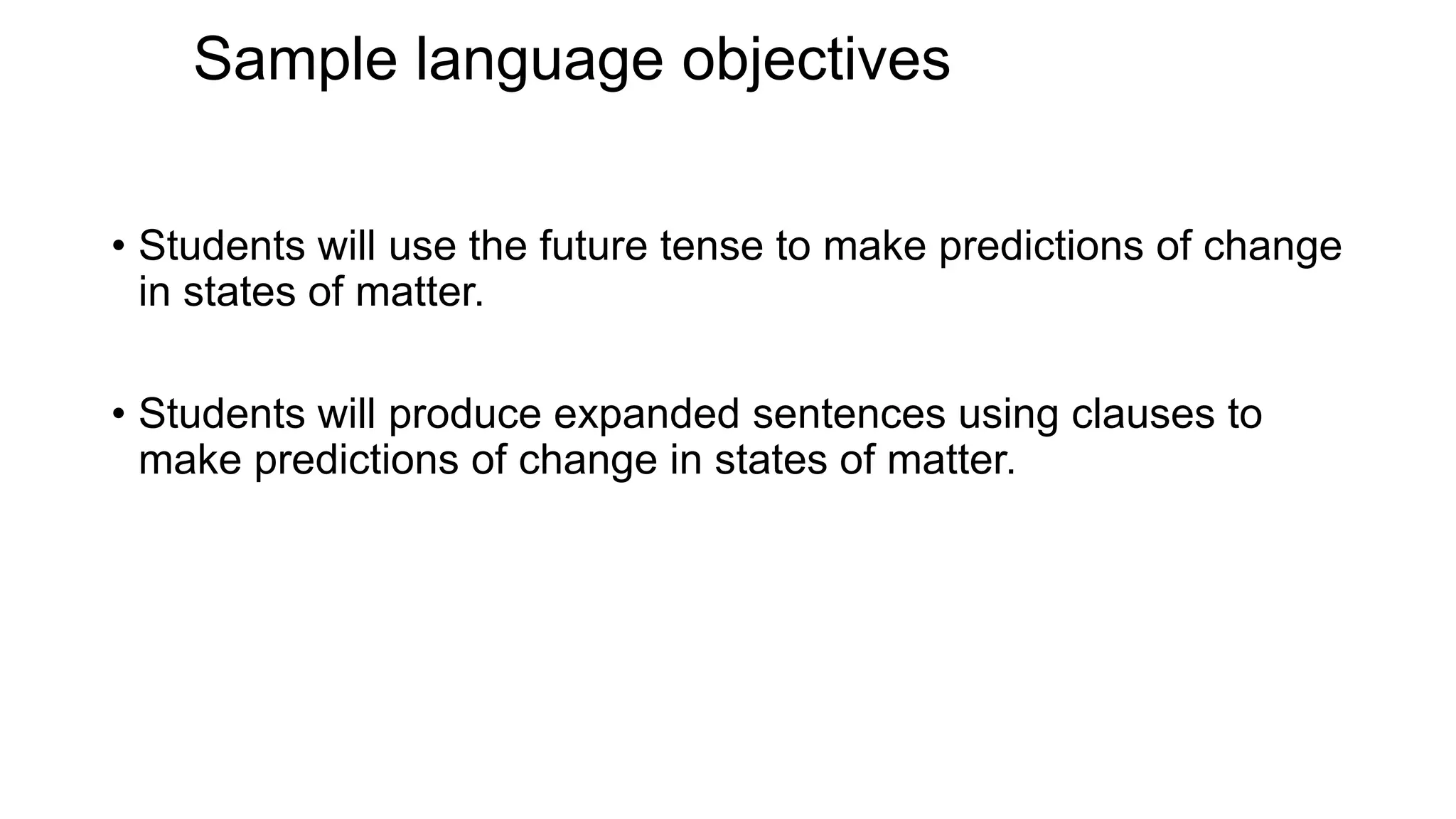 Sample language objectives

• Students will use the future tense to make predictions of change in states of matter.

• Students will produce expanded sentences using clauses to make predictions of change in states of matter.